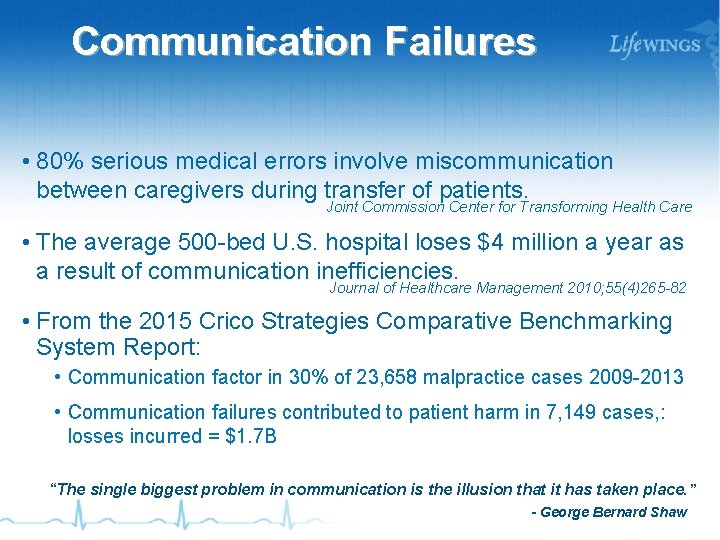 Communication Failures

LifeWINGS

• 80% serious medical errors involve miscommunication between caregivers during transfer of patients.

Joint Commission Center for Transforming Health Care

• The average 500-bed U.S. hospital loses $4 million a year as a result of communication inefficiencies.

Journal of Healthcare Management 2010;55(4)265-82

• From the 2015 Crico Strategies Comparative Benchmarking System Report:

• Communication factor in 30% of 23,658 malpractice cases 2009-2013

• Communication failures contributed to patient harm in 7,149 cases,: losses incurred = $1.7B

"The single biggest problem in communication is the illusion that it has taken place."

- George Bernard Shaw